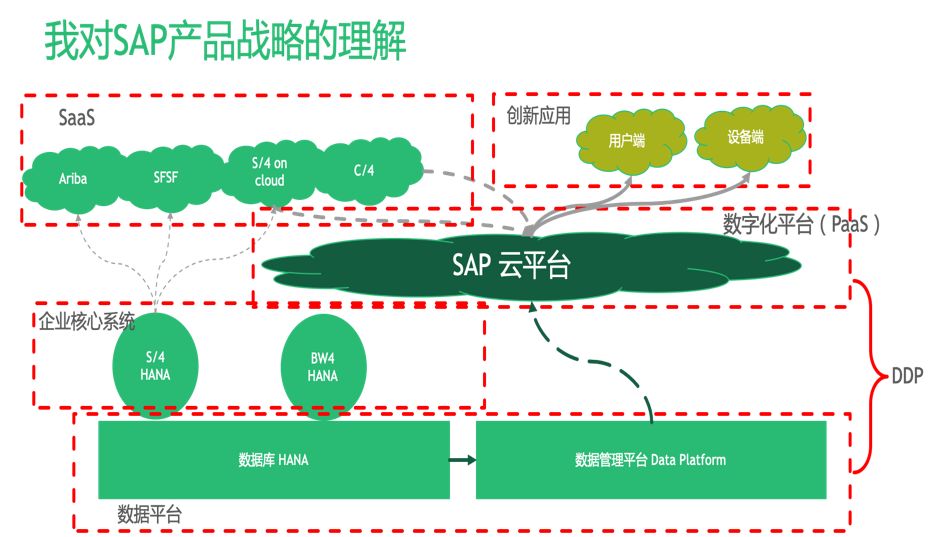 我对SAP产品战略的理解

SaaS

Ariba

SFSF

S/4 on cloud

C/4

创新应用

用户端

设备端

数字化平台（PaaS）

SAP 云平台

企业核心系统

S/4 HANA

BW4 HANA

DDP

数据库 HANA

数据管理平台 Data Platform

数据平台